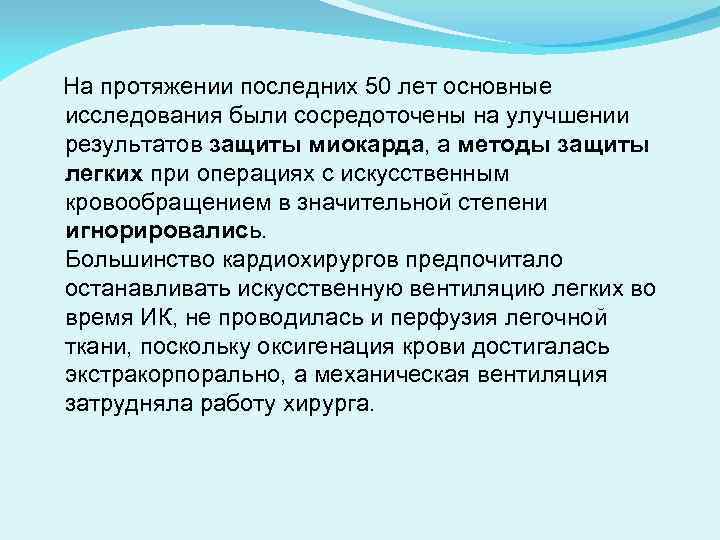 На протяжении последних 50 лет основные исследования были сосредоточены на улучшении результатов защиты миокарда, а методы защиты легких при операциях с искусственным кровообращением в значительной степени игнорировались.
Большинство кардиохирургов предпочитало останавливать искусственную вентиляцию легких во время ИК, не проводилась и перфузия легочной ткани, поскольку оксигенация крови достигалась экстракорпорально, а механическая вентиляция затрудняла работу хирурга.